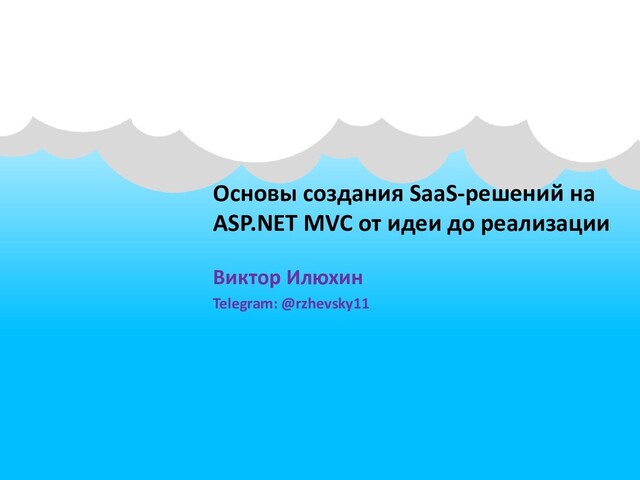 Основы создания SaaS-решений на ASP.NET MVC от идеи до реализации

Виктор Илюхин

Telegram: @rzhevsky11